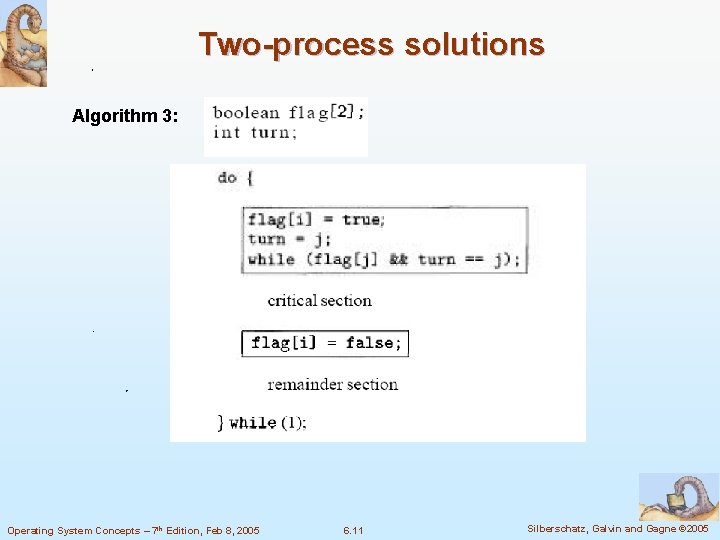 Two-process solutions

Algorithm 3:

boolean flag[2];
int turn;

do {

flag[i] = true;
turn = j;
while (flag[j] && turn == j);

critical section

flag[i] = false;

remainder section

} while (1);

Operating System Concepts – 7th Edition, Feb 8, 2005

6.11

Silberschatz, Galvin and Gagne ©2005